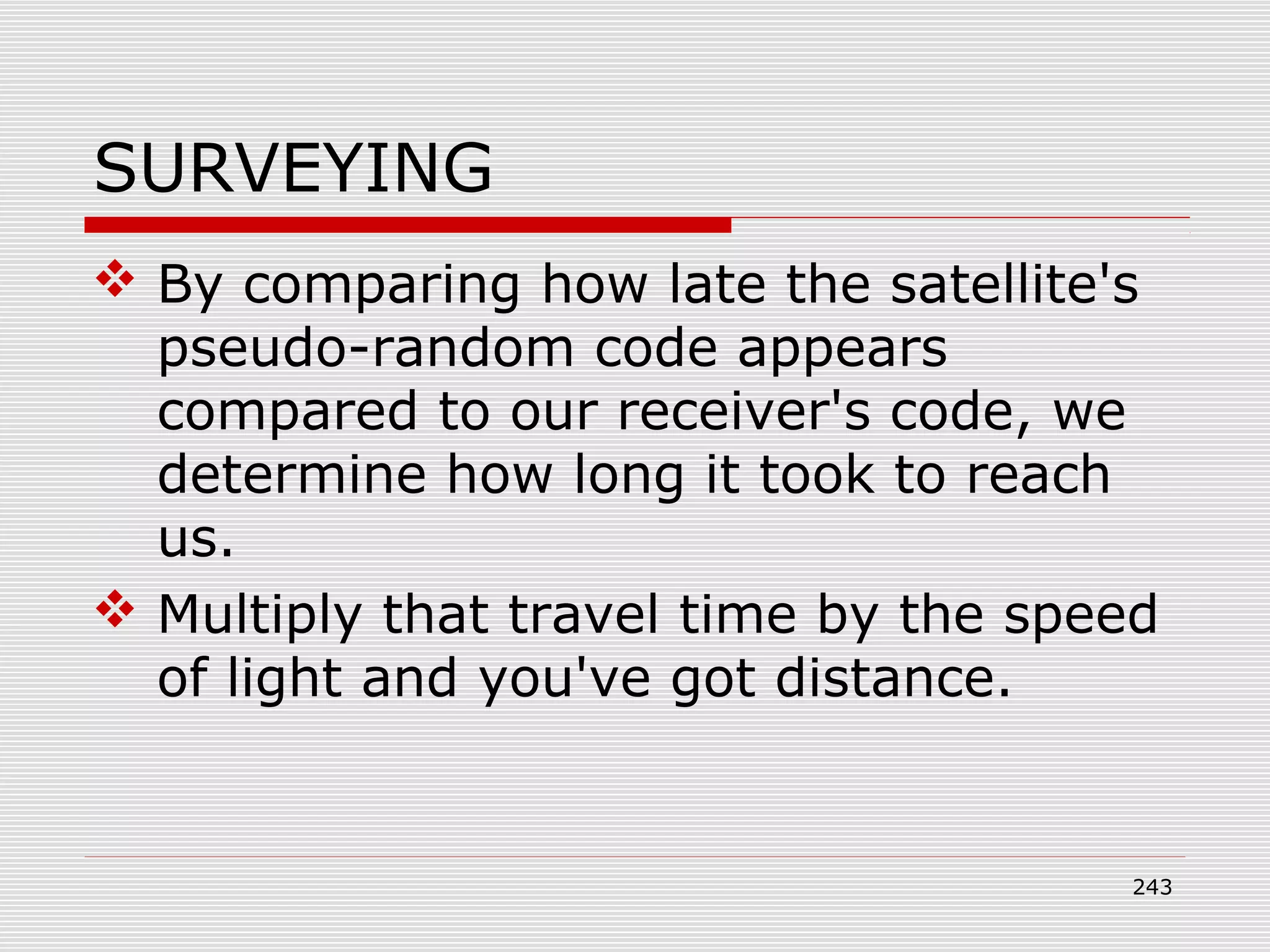 SURVEYING

❖ By comparing how late the satellite's pseudo-random code appears compared to our receiver's code, we determine how long it took to reach us.

❖ Multiply that travel time by the speed of light and you've got distance.

243